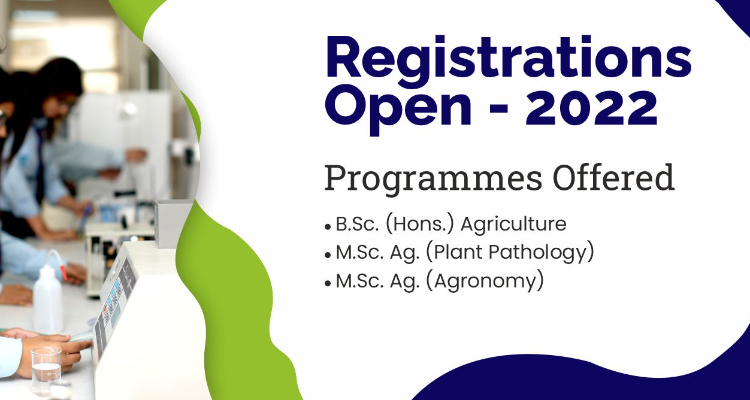 Registrations Open - 2022

Programmes Offered

• B.Sc. (Hons.) Agriculture
• M.Sc. Ag. (Plant Pathology)
• M.Sc. Ag. (Agronomy)